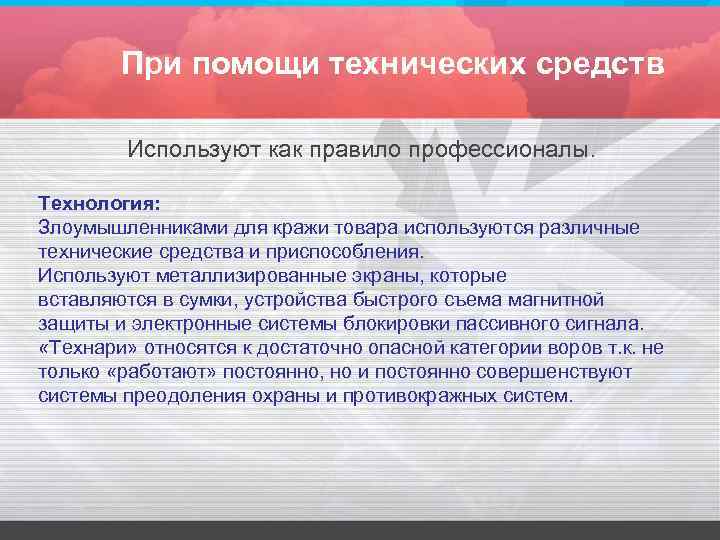 При помощи технических средств

Используют как правило профессионалы.

Технология:
Злоумышленниками для кражи товара используются различные технические средства и приспособления.
Используют металлизированные экраны, которые вставляются в сумки, устройства быстрого съема магнитной защиты и электронные системы блокировки пассивного сигнала.
«Технари» относятся к достаточно опасной категории воров т.к. не только «работают» постоянно, но и постоянно совершенствуют системы преодоления охраны и противокражных систем.